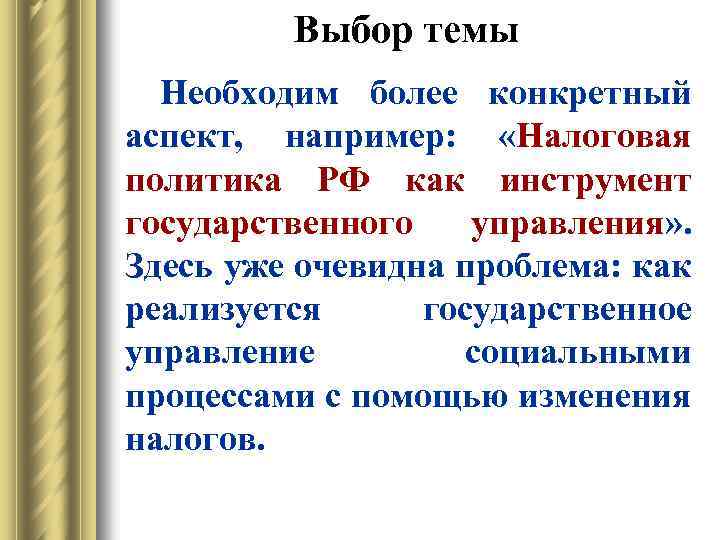 Выбор темы

Необходим более конкретный аспект, например: «Налоговая политика РФ как инструмент государственного управления». Здесь уже очевидна проблема: как реализуется государственное управление социальными процессами с помощью изменения налогов.